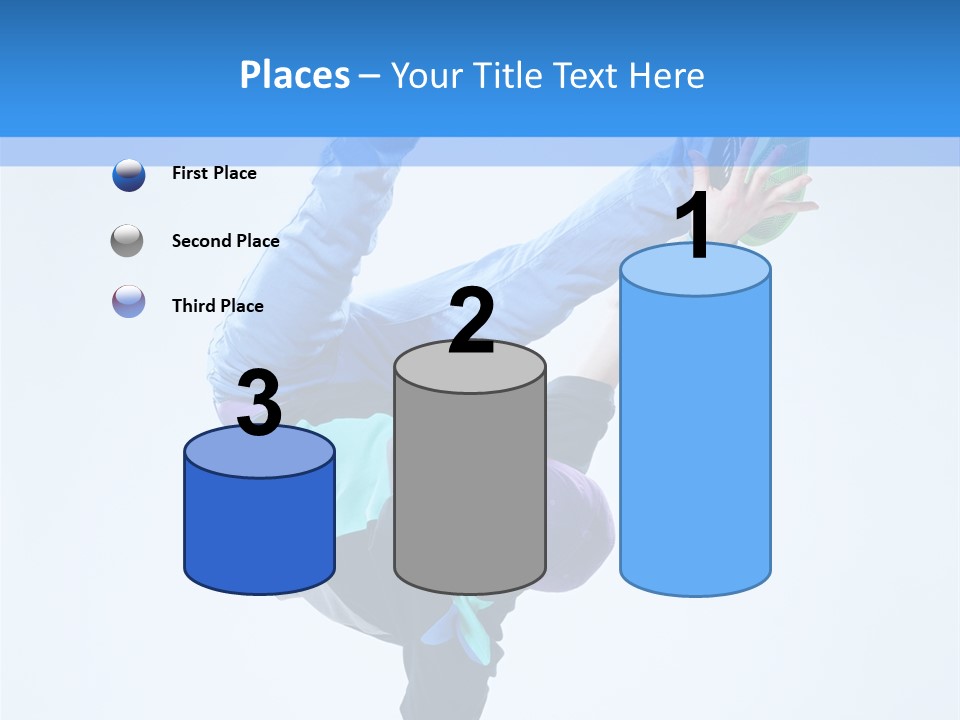 Places – Your Title Text Here

First Place

Second Place

Third Place

3

2

1